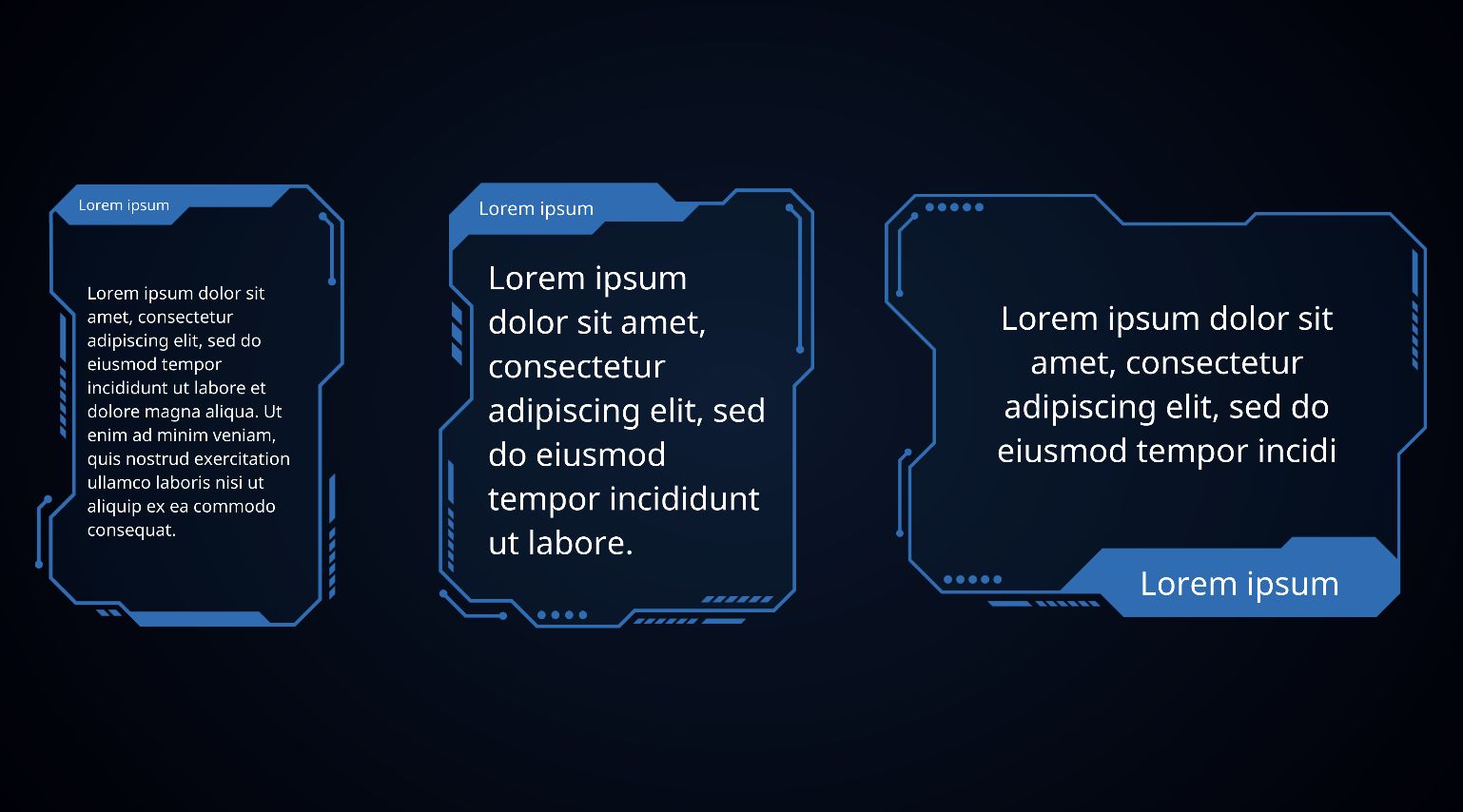 Lorem ipsum

Lorem ipsum dolor sit amet, consectetur adipiscing elit, sed do eiusmod tempor incididunt ut labore et dolore magna aliqua. Ut enim ad minim veniam, quis nostrud exercitation ullamco laboris nisi ut aliquip ex ea commodo consequat.

Lorem ipsum

Lorem ipsum dolor sit amet, consectetur adipiscing elit, sed do eiusmod tempor incididunt ut labore.

Lorem ipsum dolor sit amet, consectetur adipiscing elit, sed do eiusmod tempor incidi

Lorem ipsum